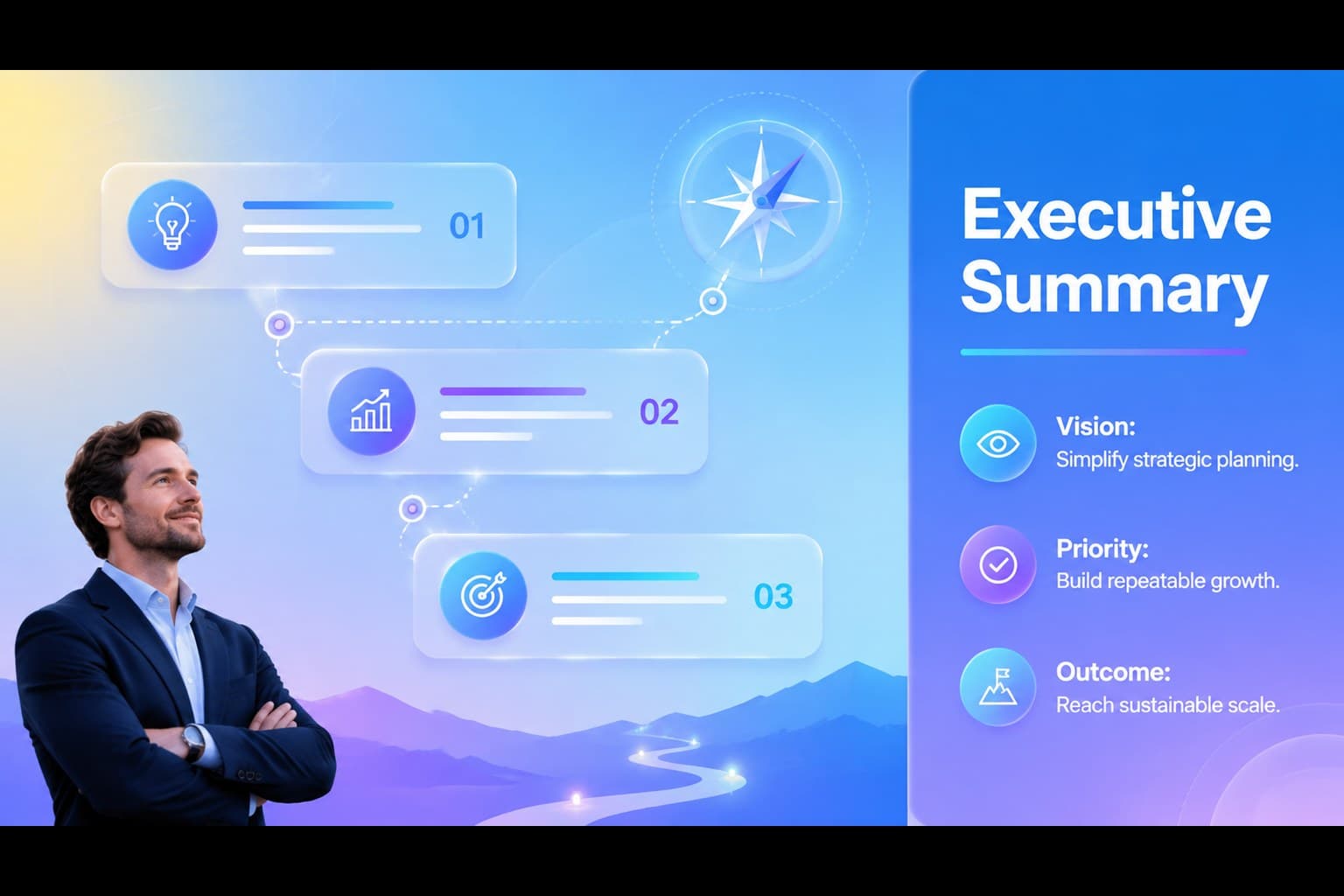 01

02

03

Executive Summary

Vision:
Simplify strategic planning.

Priority:
Build repeatable growth.

Outcome:
Reach sustainable scale.